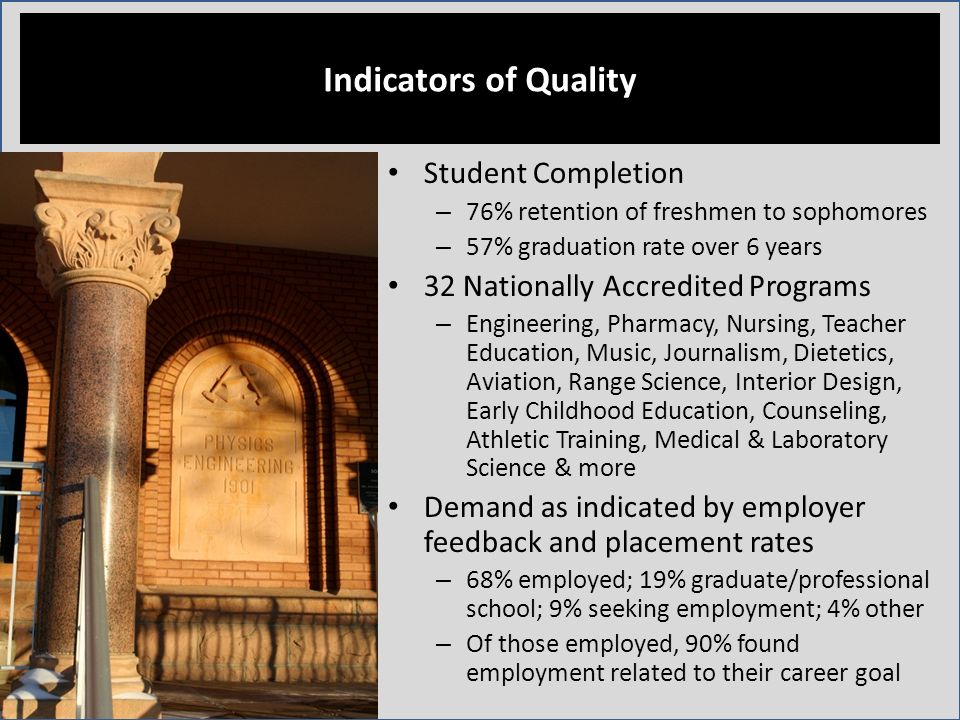 Indicators of Quality

PHYSICS
ENGINEERING
1901

• Student Completion
– 76% retention of freshmen to sophomores
– 57% graduation rate over 6 years
• 32 Nationally Accredited Programs
– Engineering, Pharmacy, Nursing, Teacher Education, Music, Journalism, Dietetics, Aviation, Range Science, Interior Design, Early Childhood Education, Counseling, Athletic Training, Medical & Laboratory Science & more
• Demand as indicated by employer feedback and placement rates
– 68% employed; 19% graduate/professional school; 9% seeking employment; 4% other
– Of those employed, 90% found employment related to their career goal